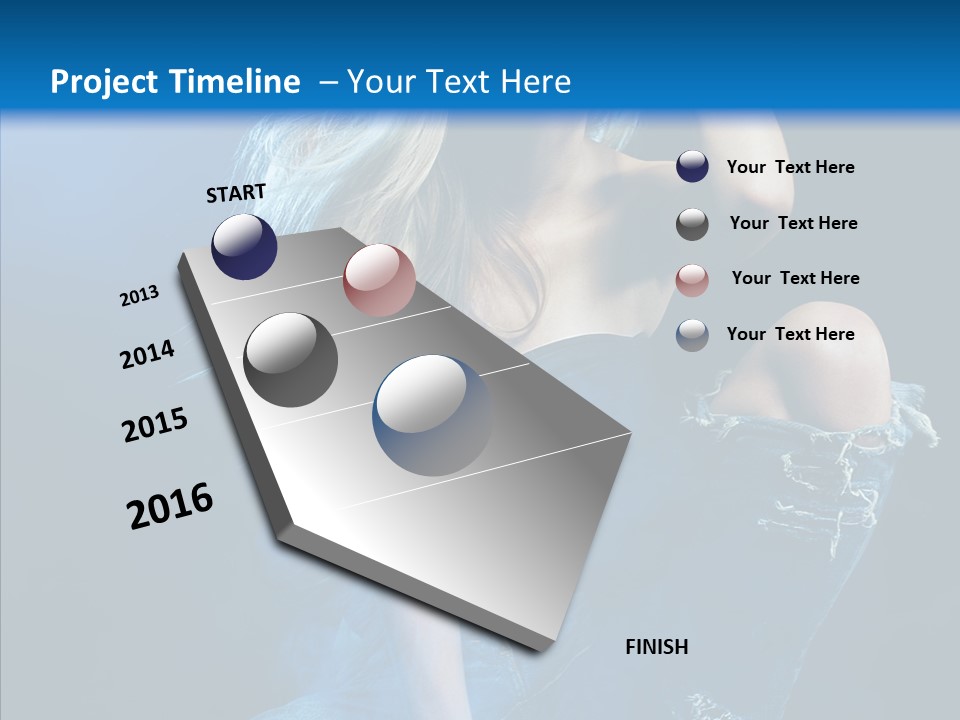 Project Timeline – Your Text Here

START

2013

2014

2015

2016

FINISH

Your Text Here

Your Text Here

Your Text Here

Your Text Here